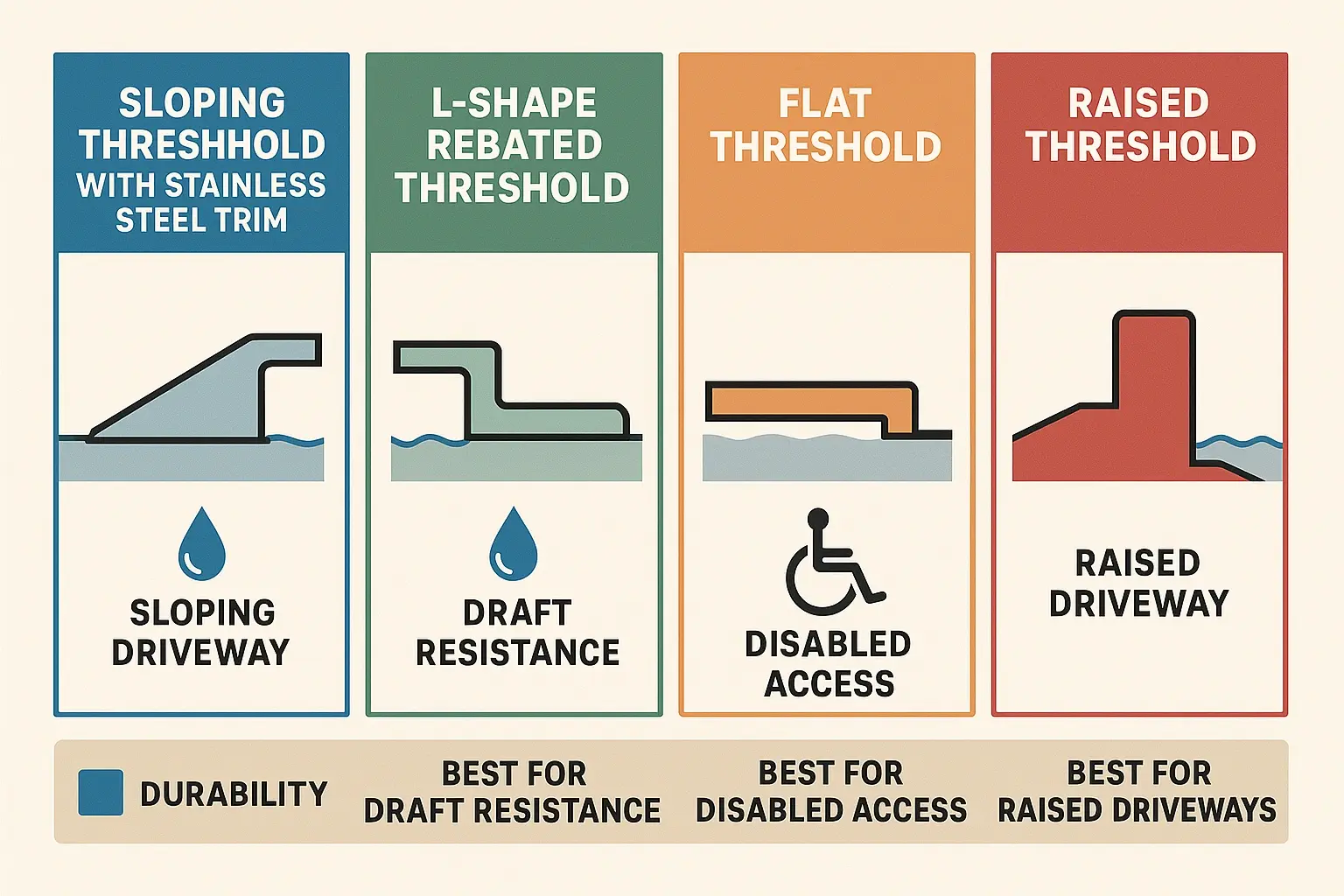 SLOPING THRESHHOLD WITH STAINLESS STEEL TRIM

SLOPING DRIVEWAY

L-SHAPE REBATED THRESHOLD

DRAFT RESISTANCE

FLAT THRESHOLD

DISABLED ACCESS

RAISED THRESHOLD

RAISED DRIVEWAY

DURABILITY

BEST FOR DRAFT RESISTANCE

BEST FOR DISABLED ACCESS

BEST FOR RAISED DRIVEWAYS